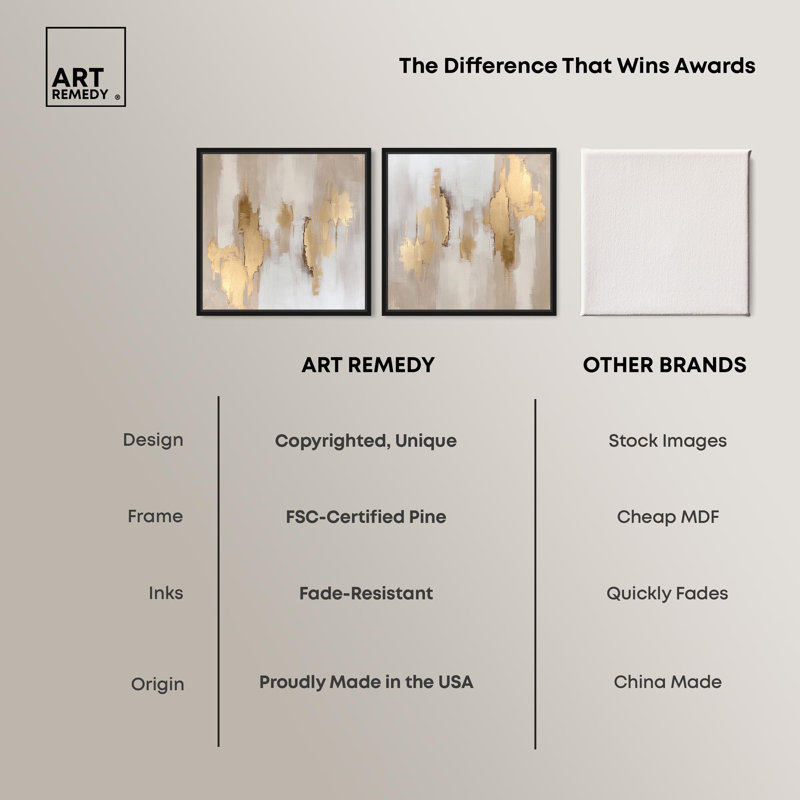 ART REMEDY ®

The Difference That Wins Awards

| | ART REMEDY | OTHER BRANDS |
|---|---|---|
| Design | Copyrighted, Unique | Stock Images |
| Frame | FSC-Certified Pine | Cheap MDF |
| Inks | Fade-Resistant | Quickly Fades |
| Origin | Proudly Made in the USA | China Made |